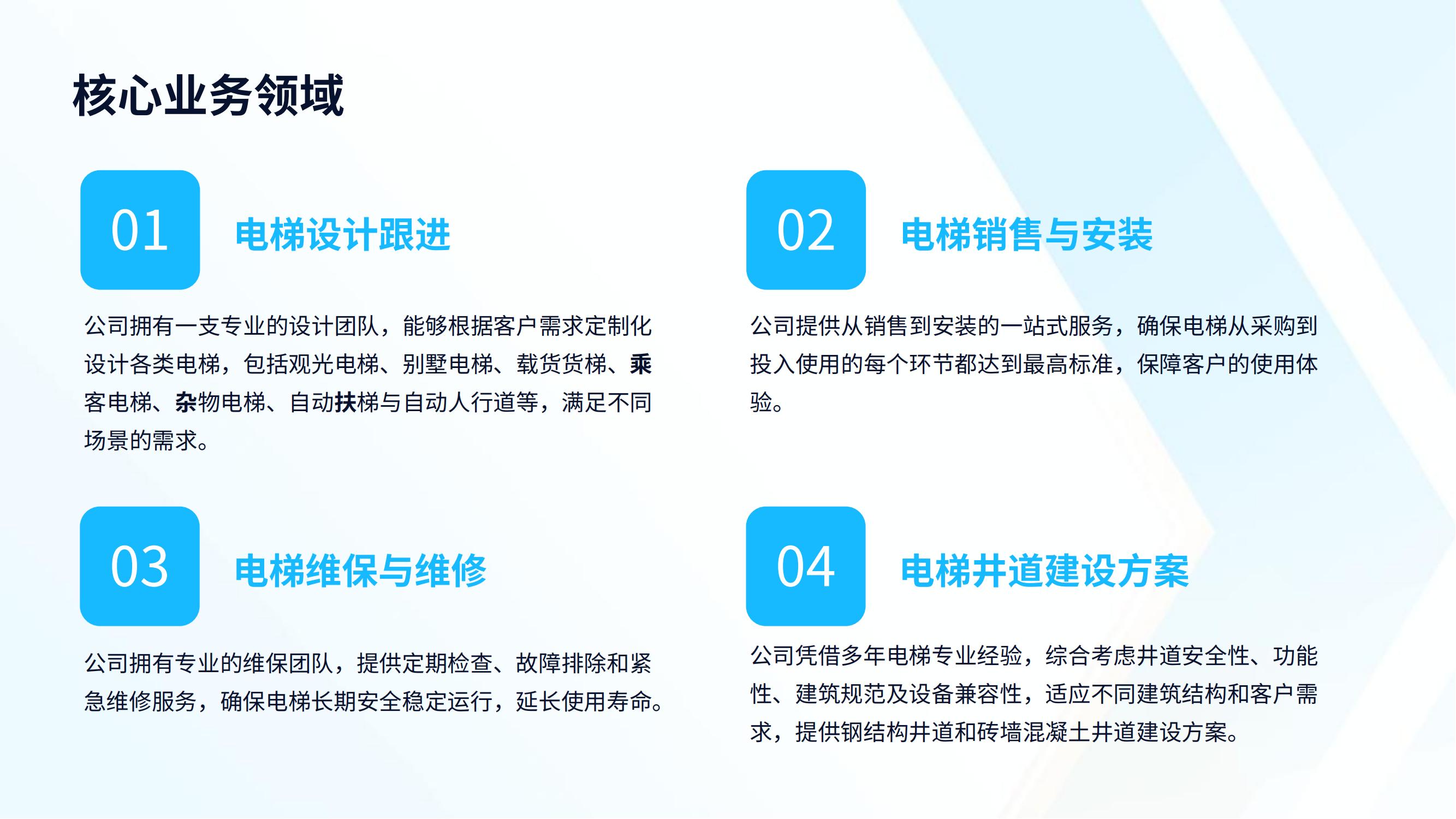 核心业务领域

01

电梯设计跟进

公司拥有一支专业的设计团队，能够根据客户需求定制化设计各类电梯，包括观光电梯、别墅电梯、载货货梯、乘客电梯、杂物电梯、自动扶梯与自动人行道等，满足不同场景的需求。

02

电梯销售与安装

公司提供从销售到安装的一站式服务，确保电梯从采购到投入使用的每个环节都达到最高标准，保障客户的使用体验。

03

电梯维保与维修

公司拥有专业的维保团队，提供定期检查、故障排除和紧急维修服务，确保电梯长期安全稳定运行，延长使用寿命。

04

电梯井道建设方案

公司凭借多年电梯专业经验，综合考虑井道安全性、功能性、建筑规范及设备兼容性，适应不同建筑结构和客户需求，提供钢结构井道和砖墙混凝土井道建设方案。